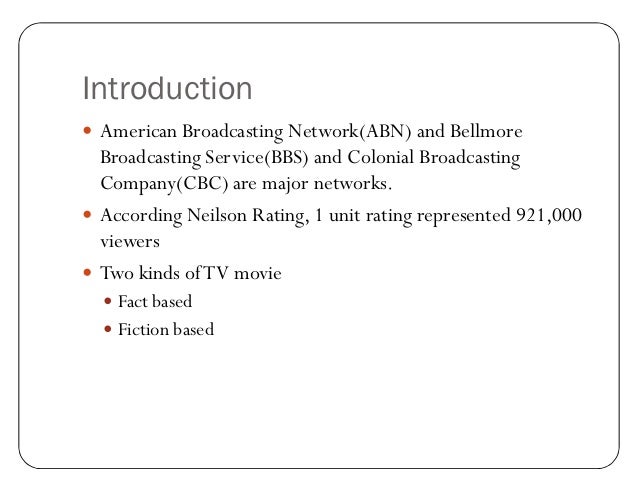 Introduction

- American Broadcasting Network(ABN) and Bellmore Broadcasting Service(BBS) and Colonial Broadcasting Company(CBC) are major networks.
- According Neilson Rating, 1 unit rating represented 921,000 viewers
- Two kinds of TV movie
  - Fact based
  - Fiction based